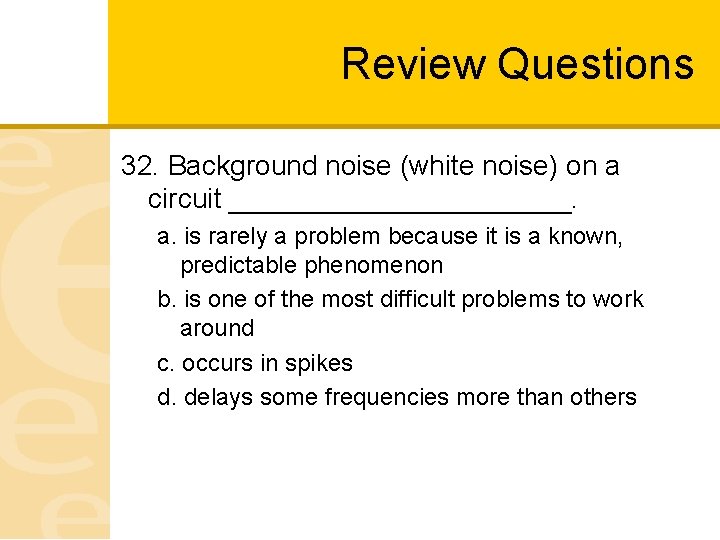 Review Questions

32. Background noise (white noise) on a circuit ______________________.

a. is rarely a problem because it is a known, predictable phenomenon

b. is one of the most difficult problems to work around

c. occurs in spikes

d. delays some frequencies more than others